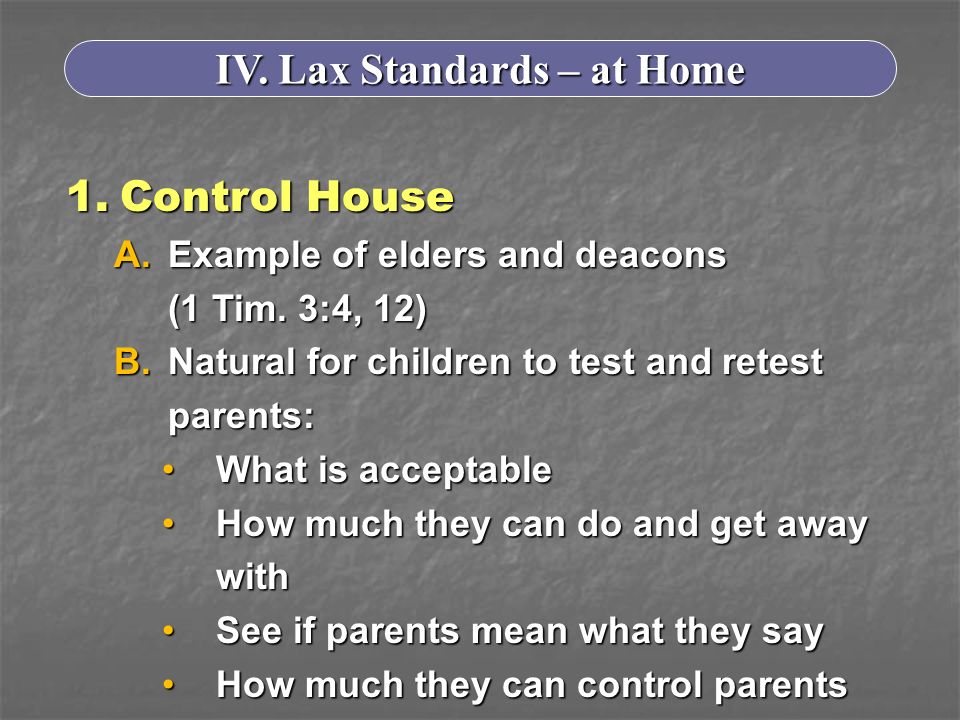 IV. Lax Standards – at Home

1. Control House

A. Example of elders and deacons (1 Tim. 3:4, 12)

B. Natural for children to test and retest parents:

• What is acceptable
• How much they can do and get away with
• See if parents mean what they say
• How much they can control parents